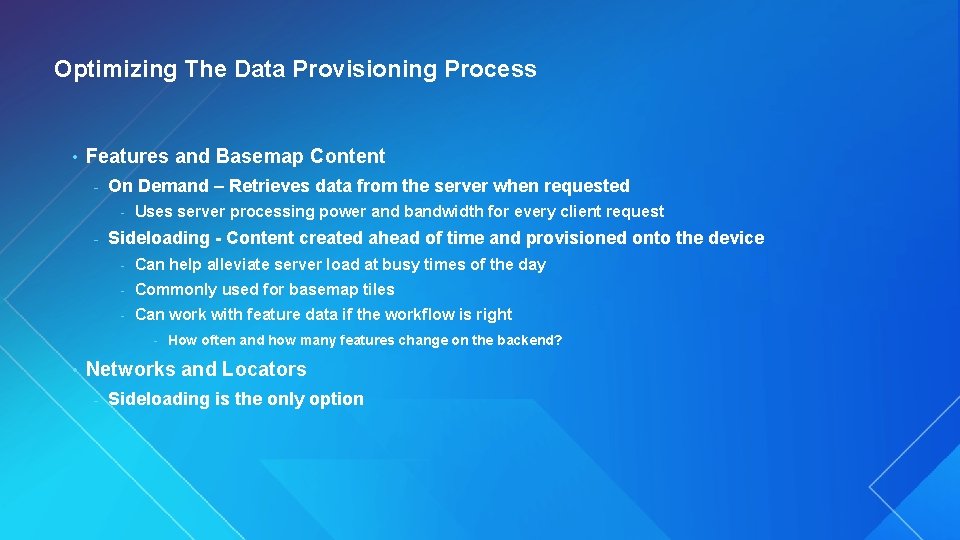 Optimizing The Data Provisioning Process

• Features and Basemap Content
- On Demand – Retrieves data from the server when requested
- Uses server processing power and bandwidth for every client request
- Sideloading - Content created ahead of time and provisioned onto the device
- Can help alleviate server load at busy times of the day
- Commonly used for basemap tiles
- Can work with feature data if the workflow is right
- How often and how many features change on the backend?

• Networks and Locators
- Sideloading is the only option